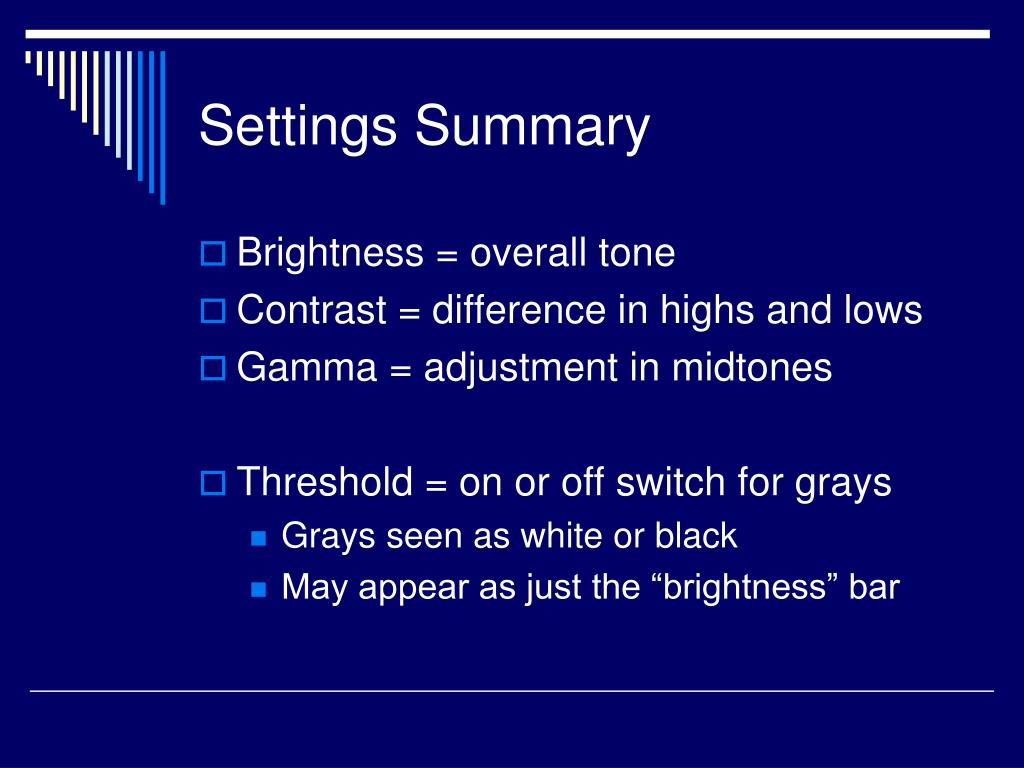 Settings Summary

Brightness = overall tone
Contrast = difference in highs and lows
Gamma = adjustment in midtones

Threshold = on or off switch for grays
Grays seen as white or black
May appear as just the “brightness” bar